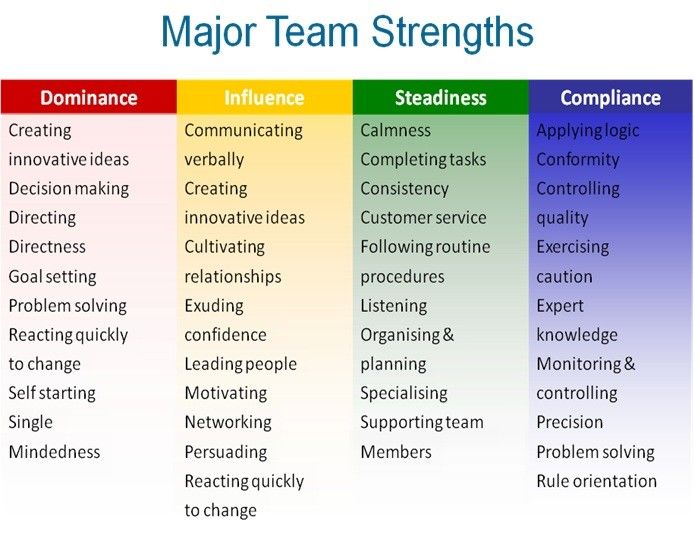 Major Team Strengths

| Dominance | Influence | Steadiness | Compliance |
|---|---|---|---|
| Creating innovative ideas | Communicating verbally | Calmness | Applying logic |
| Decision making | Creating innovative ideas | Completing tasks | Conformity |
| Directing | Cultivating relationships | Consistency | Controlling quality |
| Directness | Exuding confidence | Customer service | Exercising caution |
| Goal setting | Leading people | Following routine procedures | Expert knowledge |
| Problem solving | Motivating | Listening | Monitoring & controlling |
| Reacting quickly to change | Networking | Organising & planning | Precision |
| Self starting | Persuading | Specialising | Problem solving |
| Single Mindedness | Reacting quickly to change | Supporting team Members | Rule orientation |